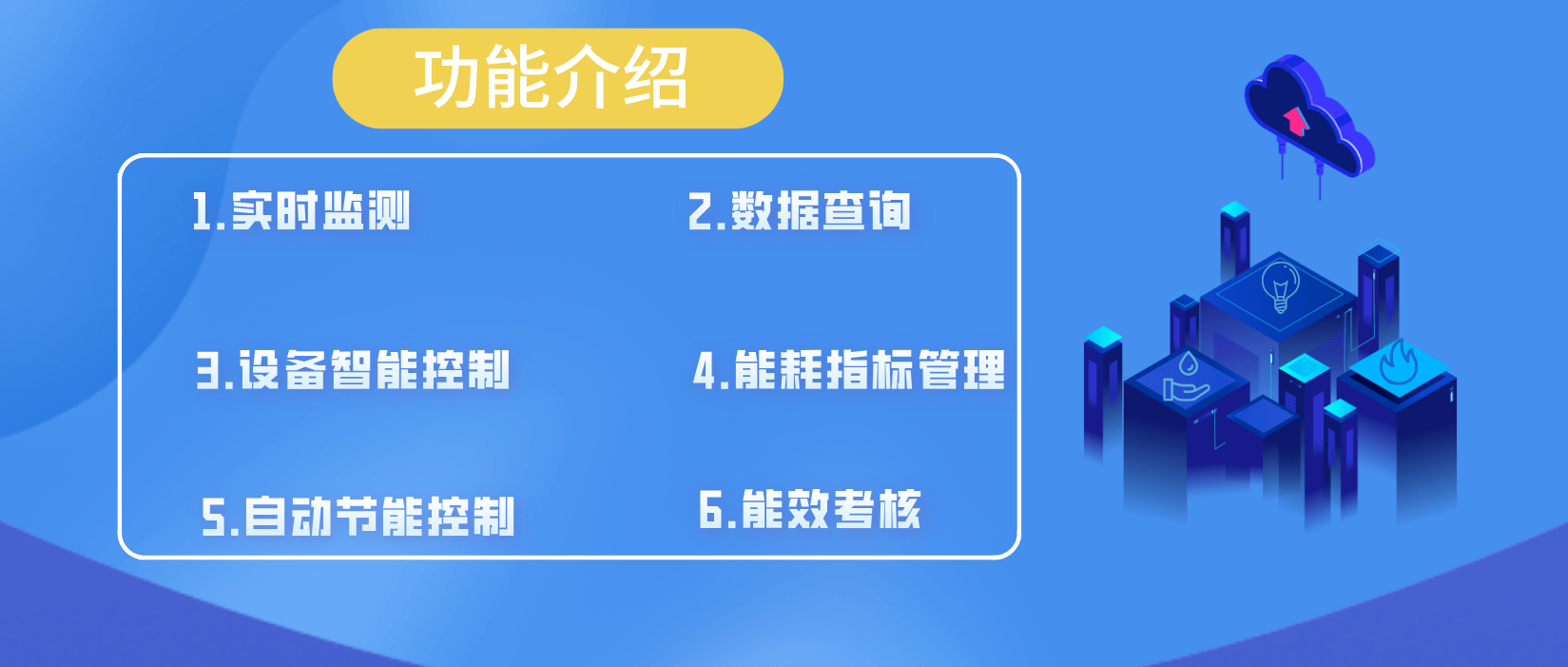 功能介绍

1.实时监测

2.数据查询

3.设备智能控制

4.能耗指标管理

5.自动节能控制

6.能效考核